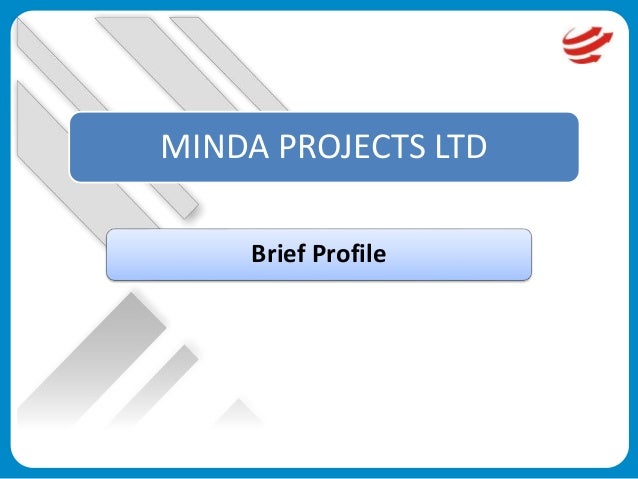 MINDA PROJECTS LTD

Brief Profile